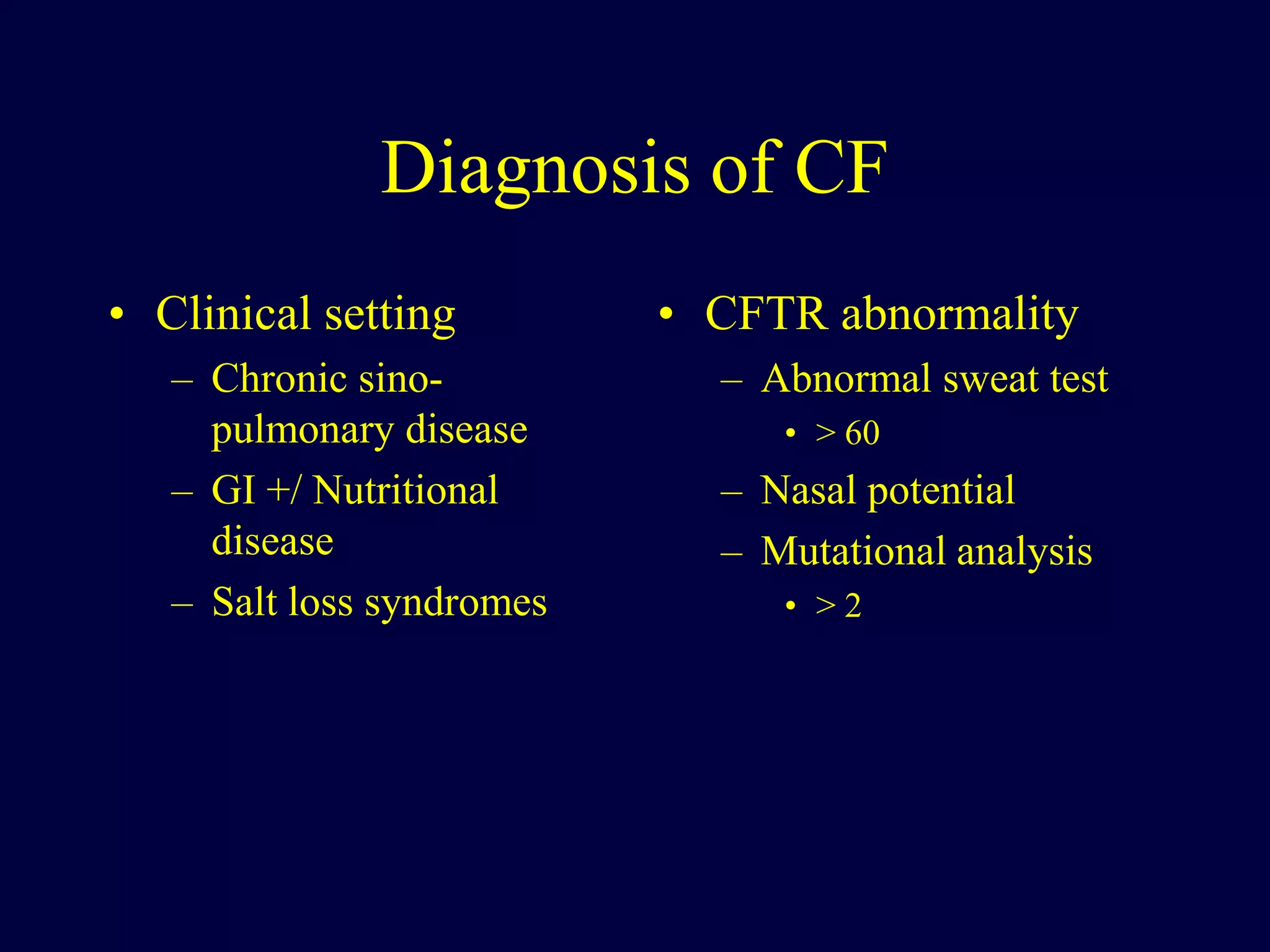 Diagnosis of CF

• Clinical setting
– Chronic sino-pulmonary disease
– GI +/ Nutritional disease
– Salt loss syndromes

• CFTR abnormality
– Abnormal sweat test
• > 60
– Nasal potential
– Mutational analysis
• > 2